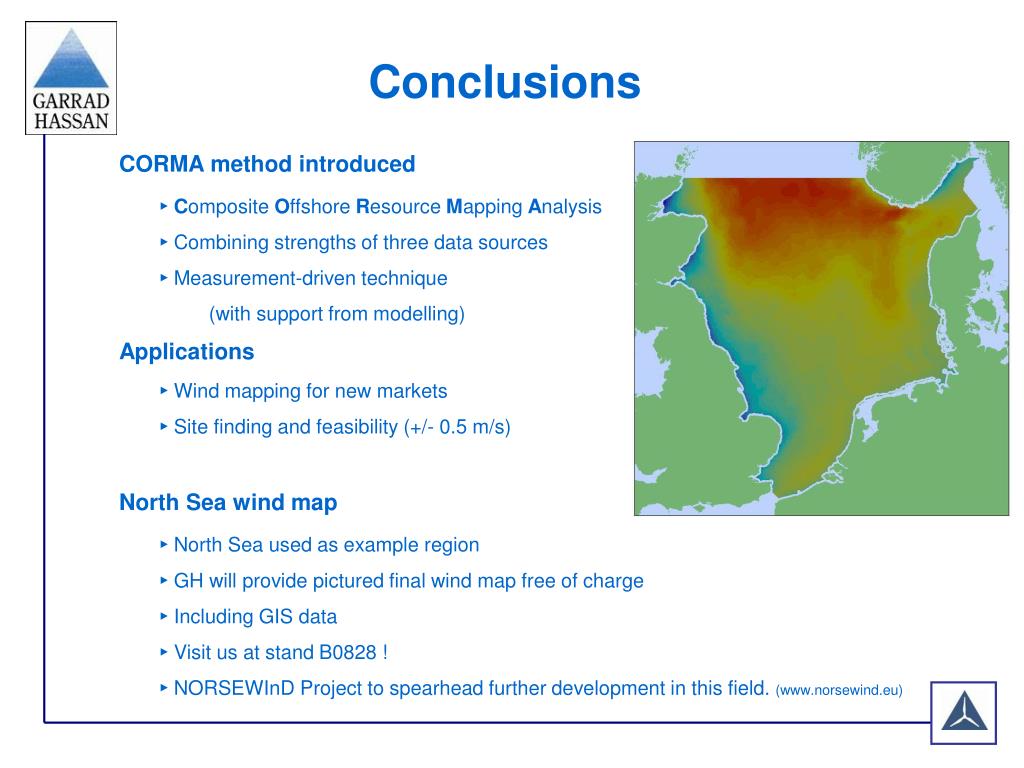 GARRAD HASSAN

Conclusions

CORMA method introduced

‣ Composite Offshore Resource Mapping Analysis

‣ Combining strengths of three data sources

‣ Measurement-driven technique

(with support from modelling)

Applications

‣ Wind mapping for new markets

‣ Site finding and feasibility (+/- 0.5 m/s)

North Sea wind map

‣ North Sea used as example region

‣ GH will provide pictured final wind map free of charge

‣ Including GIS data

‣ Visit us at stand B0828 !

‣ NORSEWInD Project to spearhead further development in this field. (www.norsewind.eu)